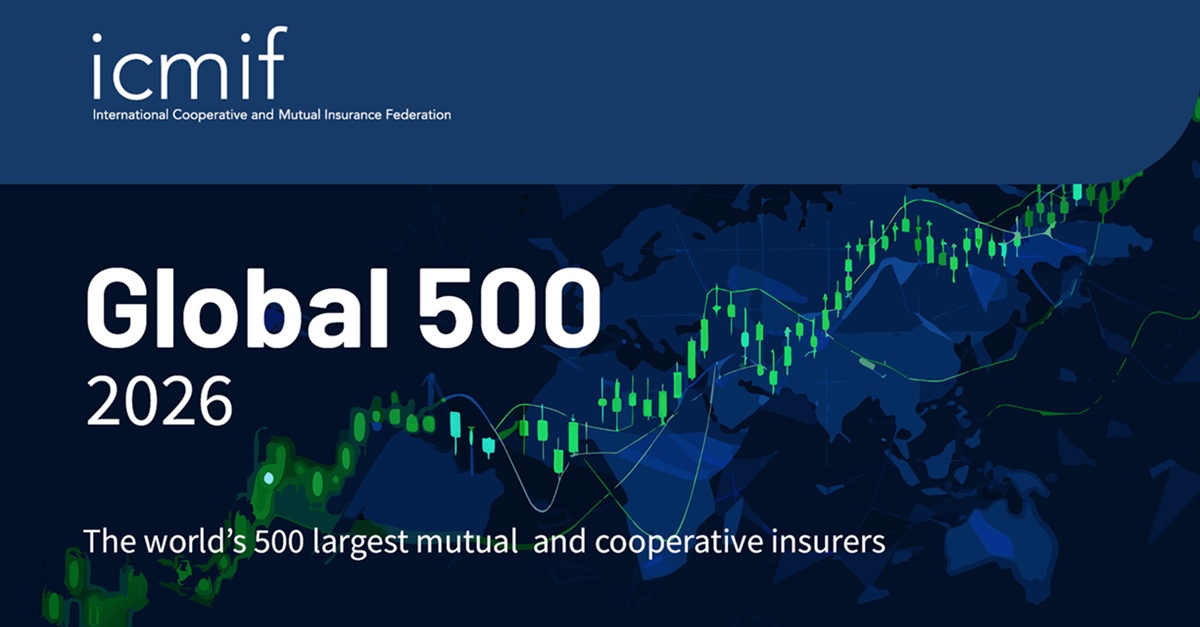 icmif
International Cooperative and Mutual Insurance Federation

Global 500
2026

The world's 500 largest mutual and cooperative insurers